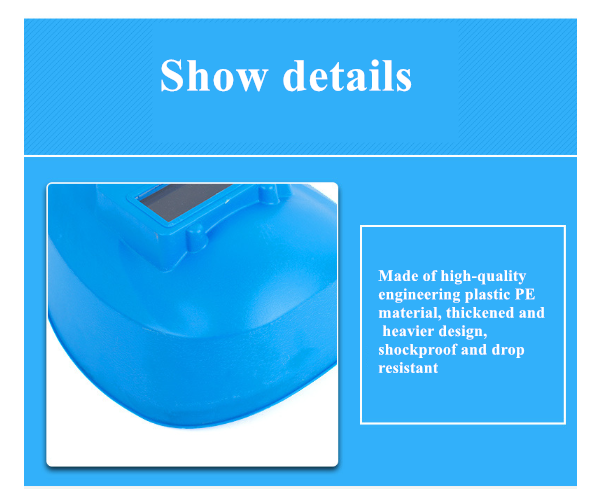 Show details

Made of high-quality engineering plastic PE material, thickened and heavier design, shockproof and drop resistant